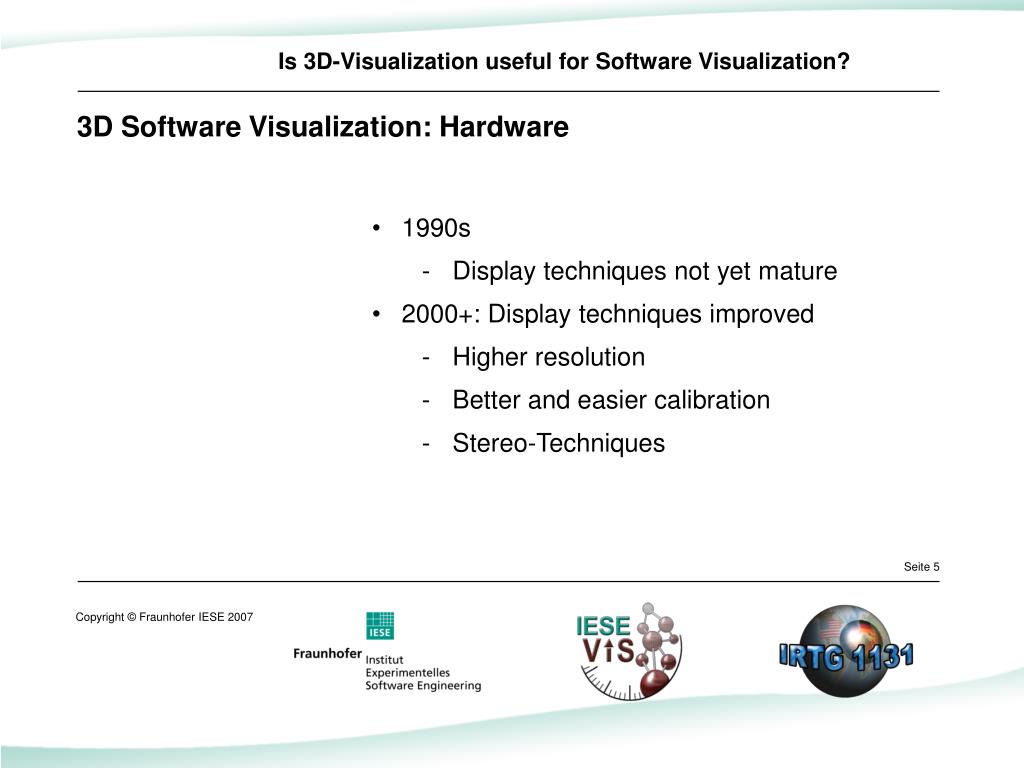 Is 3D-Visualization useful for Software Visualization?

3D Software Visualization: Hardware

• 1990s
- Display techniques not yet mature
• 2000+: Display techniques improved
- Higher resolution
- Better and easier calibration
- Stereo-Techniques

Seite 5

Copyright © Fraunhofer IESE 2007

IESE
Fraunhofer Institut Experimentelles Software Engineering

IESE
VIS

IRTG 1131